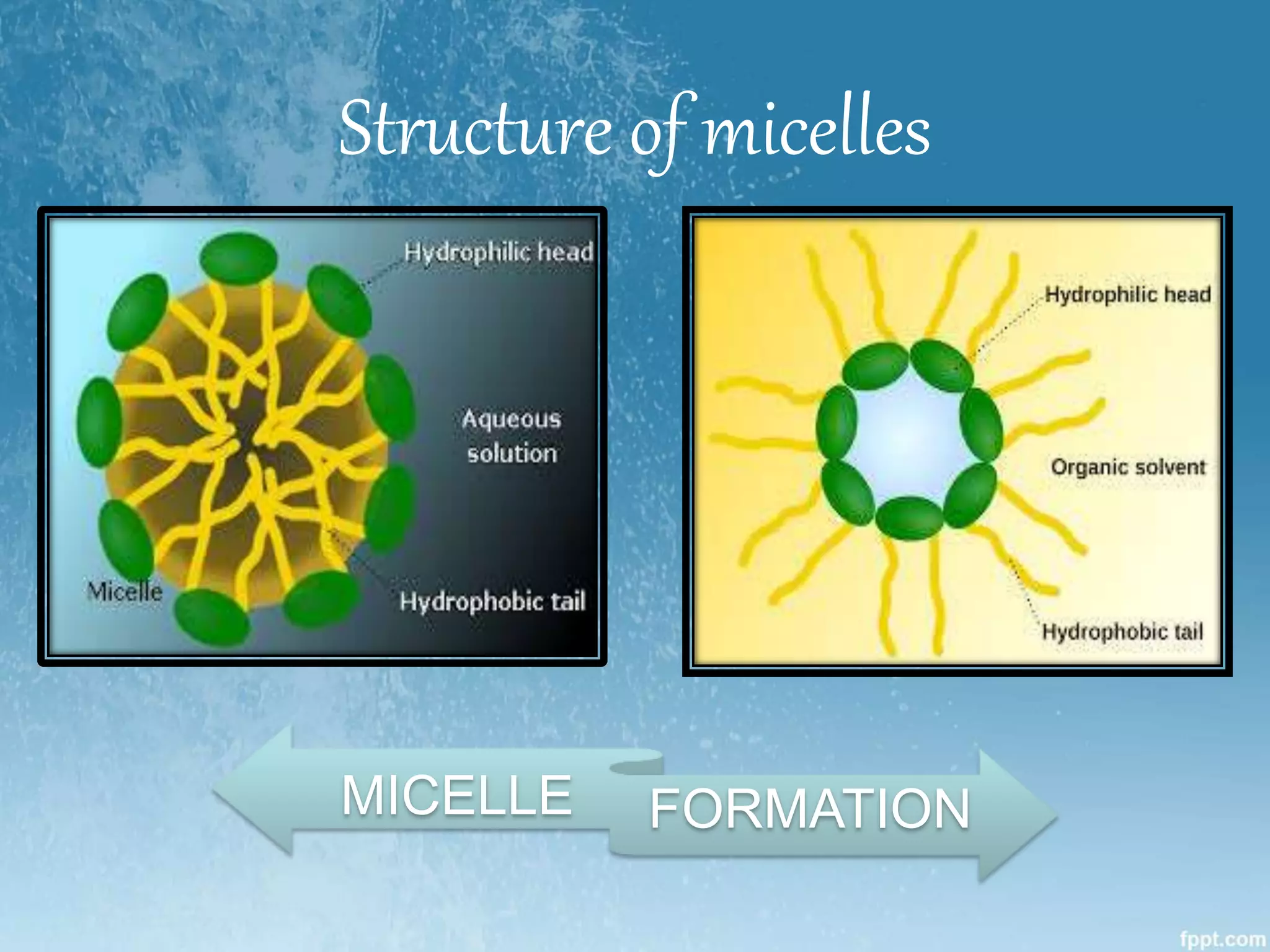 Structure of micelles

Hydrophilic head

Aqueous solution

Micelle

Hydrophobic tail

Hydrophilic head

Organic solvent

Hydrophobic tail

MICELLE

FORMATION

fppt.com